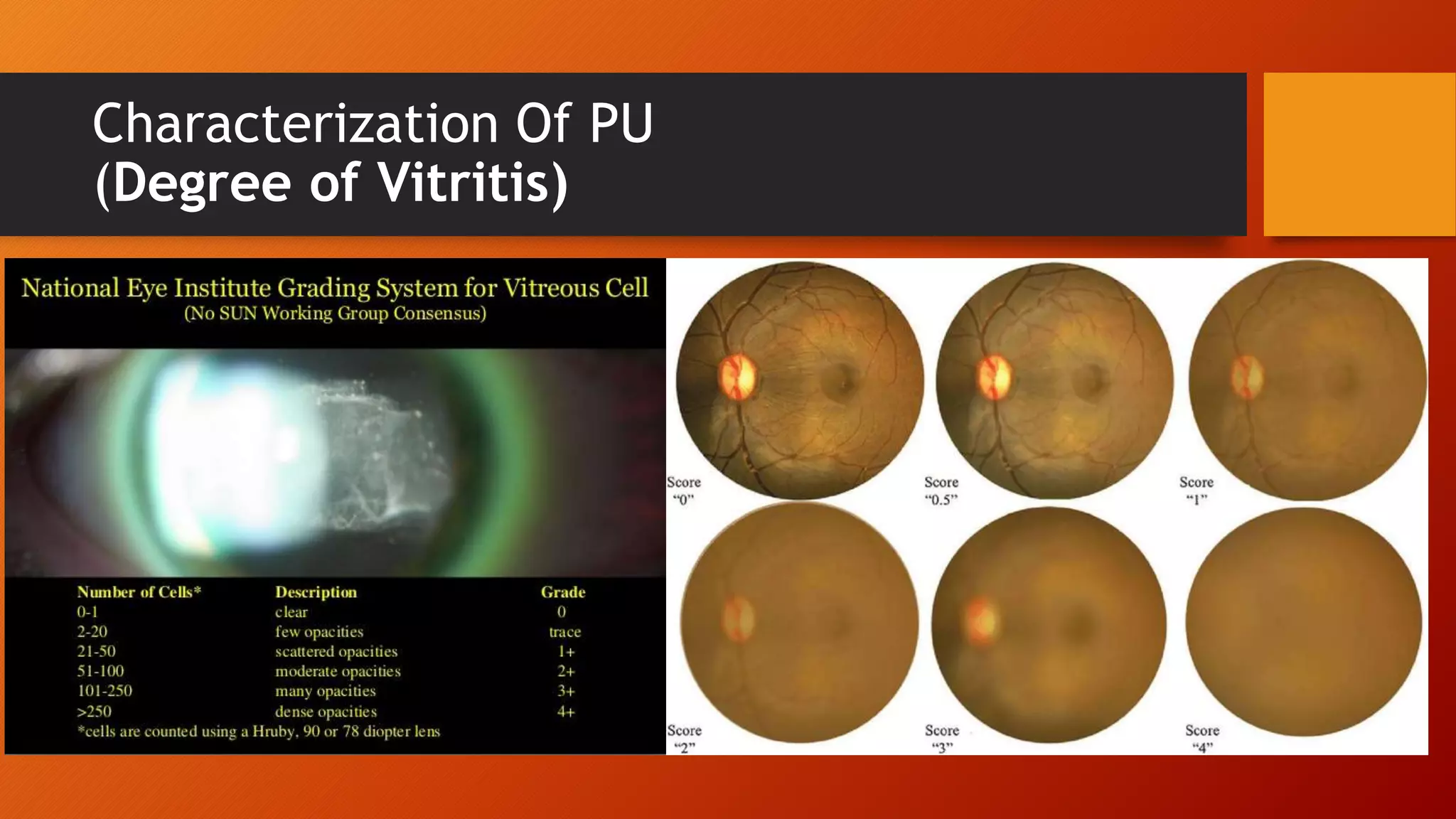 Characterization Of PU
(Degree of Vitritis)

National Eye Institute Grading System for Vitreous Cell
(No SUN Working Group Consensus)

| Number of Cells* | Description | Grade |
|---|---|---|
| 0-1 | clear | 0 |
| 2-20 | few opacities | trace |
| 21-50 | scattered opacities | 1+ |
| 51-100 | moderate opacities | 2+ |
| 101-250 | many opacities | 3+ |
| >250 | dense opacities | 4+ |

*cells are counted using a Hruby, 90 or 78 diopter lens

Score "0"

Score "0.5"

Score "1"

Score "2"

Score "3"

Score "4"